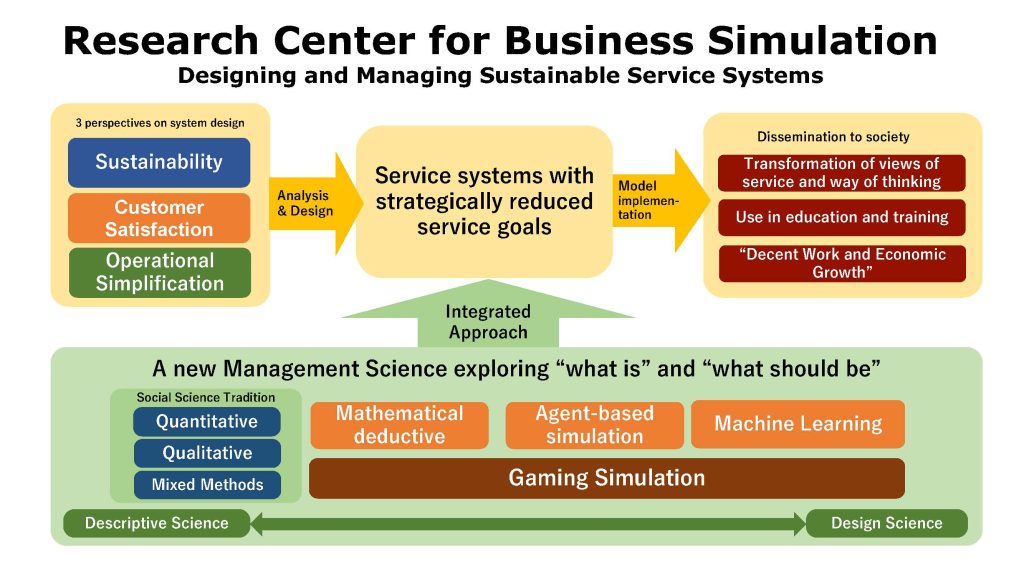 Research Center for Business Simulation
Designing and Managing Sustainable Service Systems

3 perspectives on system design
Sustainability
Customer Satisfaction
Operational Simplification

Analysis & Design

Service systems with strategically reduced service goals

Model implementation

Dissemination to society
Transformation of views of service and way of thinking
Use in education and training
"Decent Work and Economic Growth"

Integrated Approach

A new Management Science exploring "what is" and "what should be"

Social Science Tradition
Quantitative
Qualitative
Mixed Methods

Mathematical deductive
Agent-based simulation
Machine Learning
Gaming Simulation

Descriptive Science
Design Science